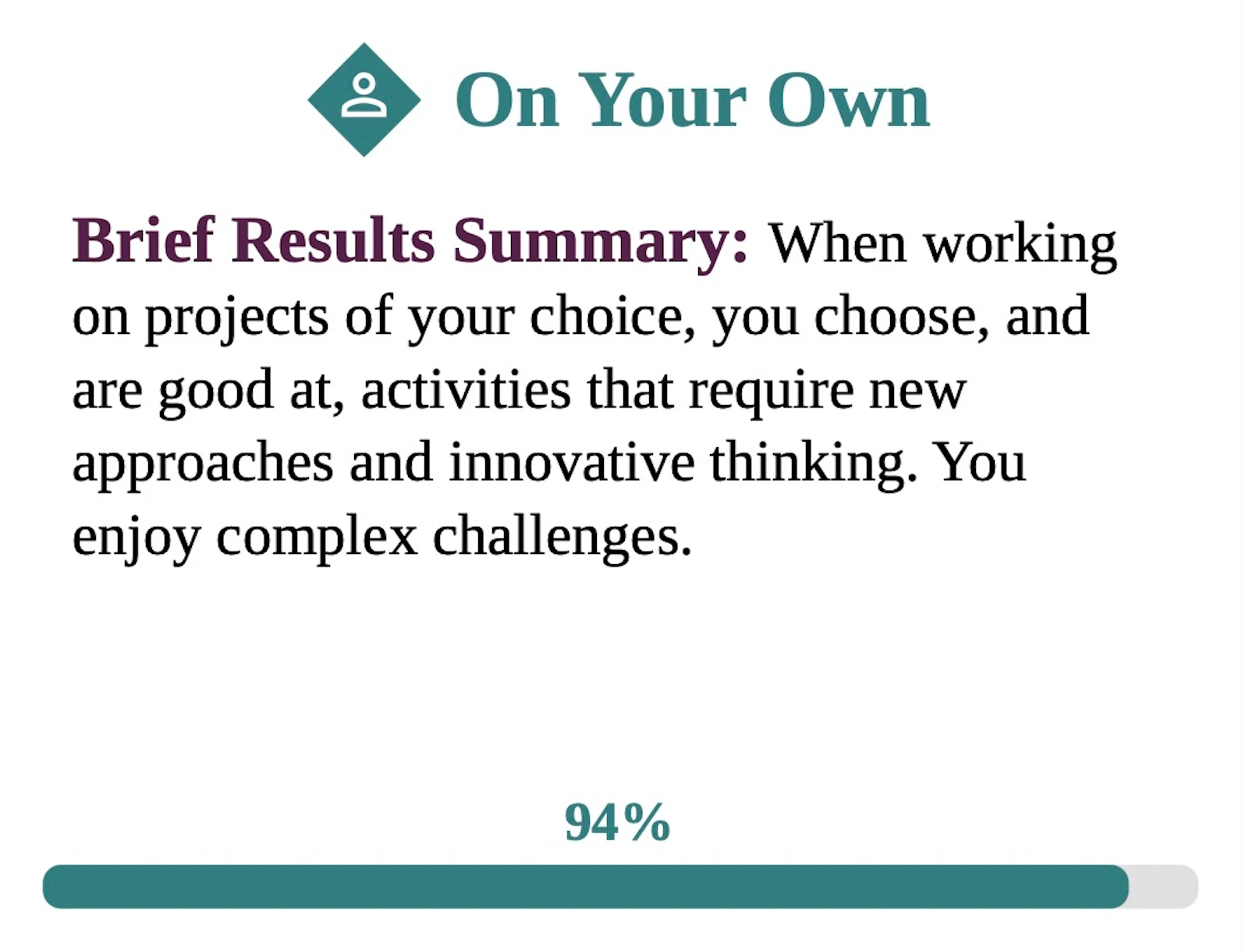 On Your Own

Brief Results Summary: When working on projects of your choice, you choose, and are good at, activities that require new approaches and innovative thinking. You enjoy complex challenges.

94%